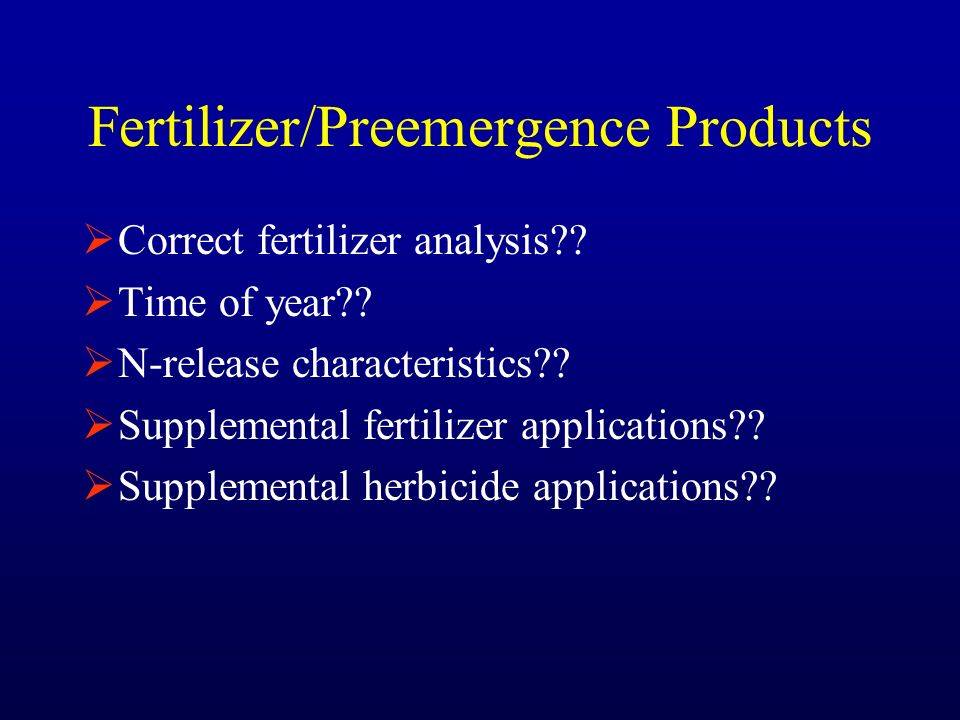 Fertilizer/Preemergence Products

➢ Correct fertilizer analysis??
➢ Time of year??
➢ N-release characteristics??
➢ Supplemental fertilizer applications??
➢ Supplemental herbicide applications??